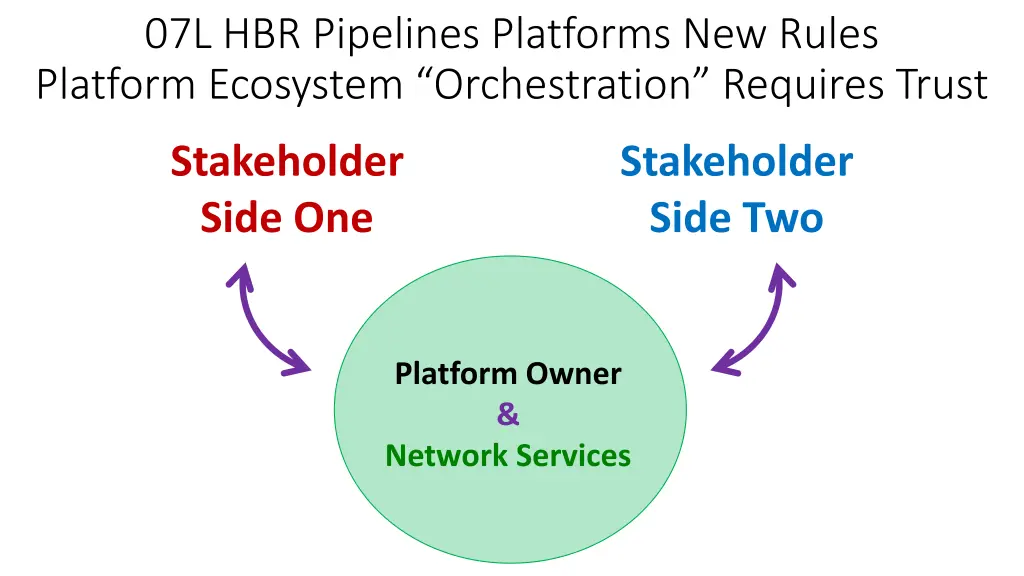 07L HBR Pipelines Platforms New Rules
Platform Ecosystem “Orchestration” Requires Trust

Stakeholder
Side One

Stakeholder
Side Two

Platform Owner
&
Network Services